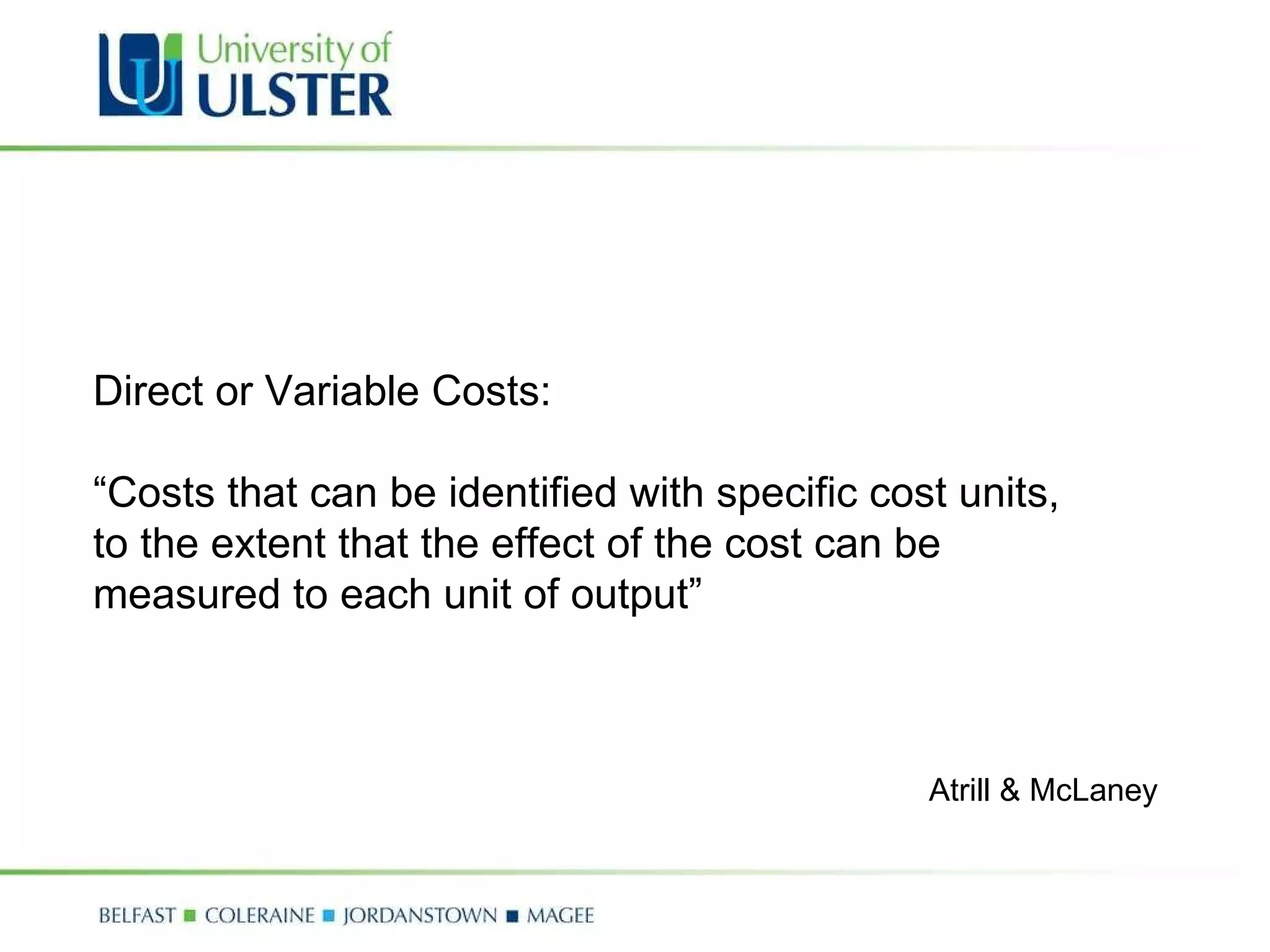 University of
ULSTER

Direct or Variable Costs:

“Costs that can be identified with specific cost units, to the extent that the effect of the cost can be measured to each unit of output”

Atrill & McLaney

BELFAST ■ COLERAINE ■ JORDANSTOWN ■ MAGEE